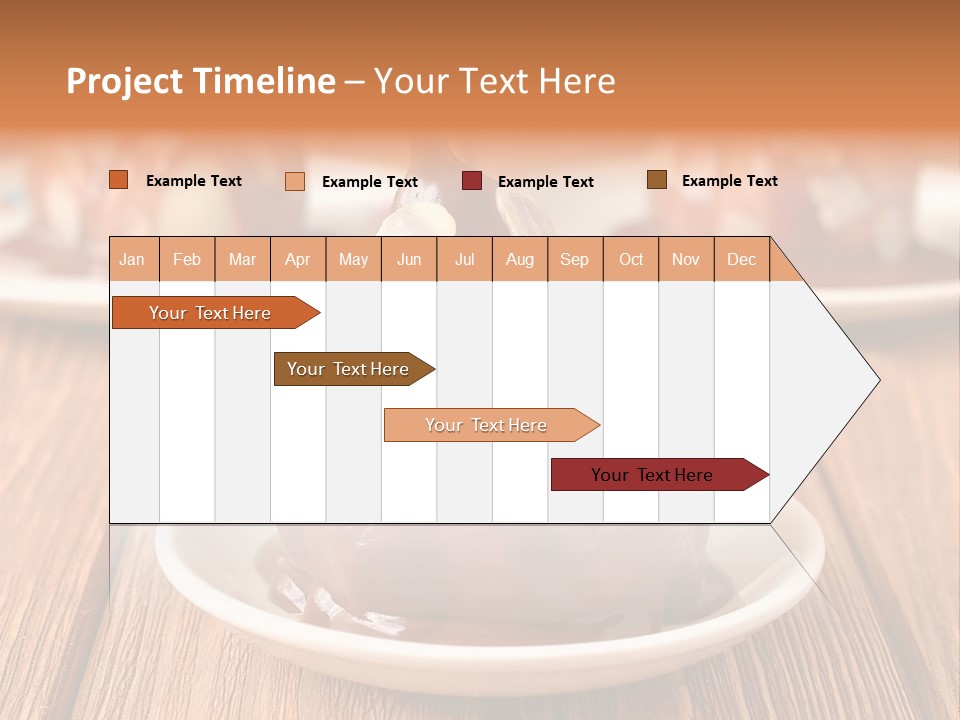 Project Timeline – Your Text Here

Example Text Example Text Example Text Example Text

| Jan | Feb | Mar | Apr | May | Jun | Jul | Aug | Sep | Oct | Nov | Dec |
|---|---|---|---|---|---|---|---|---|---|---|---|

Your Text Here

Your Text Here

Your Text Here

Your Text Here